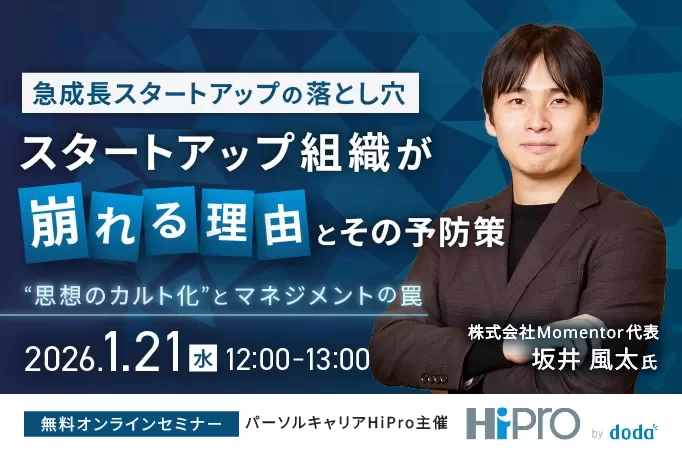 急成長スタートアップの落とし穴

スタートアップ組織が崩れる理由とその予防策

“思想のカルト化”とマネジメントの罠

2026.1.21 水 12:00-13:00

株式会社Momentor代表
坂井 風太氏

無料オンラインセミナー パーソルキャリアHiPro主催

HiPro by doda